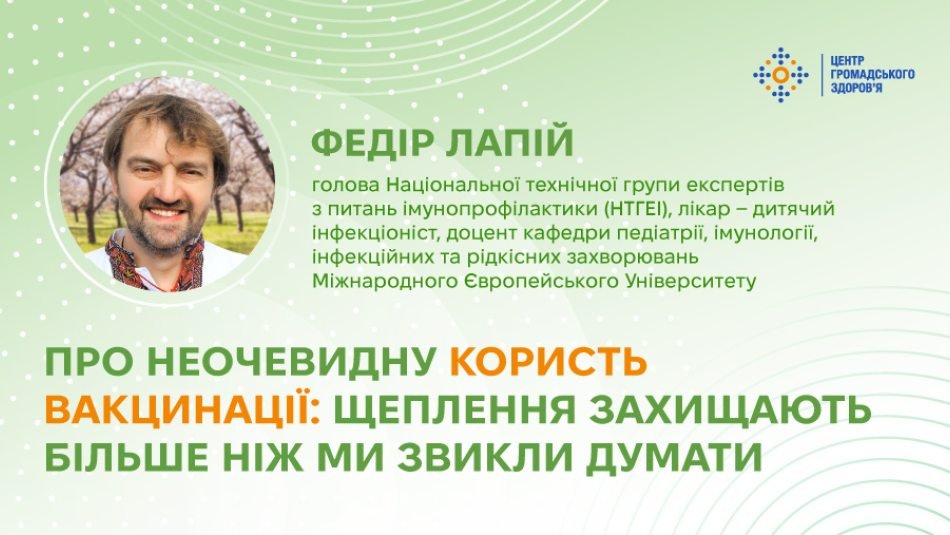 ЦЕНТР ГРОМАДСЬКОГО ЗДОРОВ'Я

ФЕДІР ЛАПІЙ

голова Національної технічної групи експертів з питань імунопрофілактики (НТГЕІ), лікар – дитячий інфекціоніст, доцент кафедри педіатрії, імунології, інфекційних та рідкісних захворювань Міжнародного Європейського Університету

ПРО НЕОЧЕВИДНУ КОРИСТЬ ВАКЦИНАЦІЇ: ЩЕПЛЕННЯ ЗАХИЩАЮТЬ БІЛЬШЕ НІЖ МИ ЗВИКЛИ ДУМАТИ